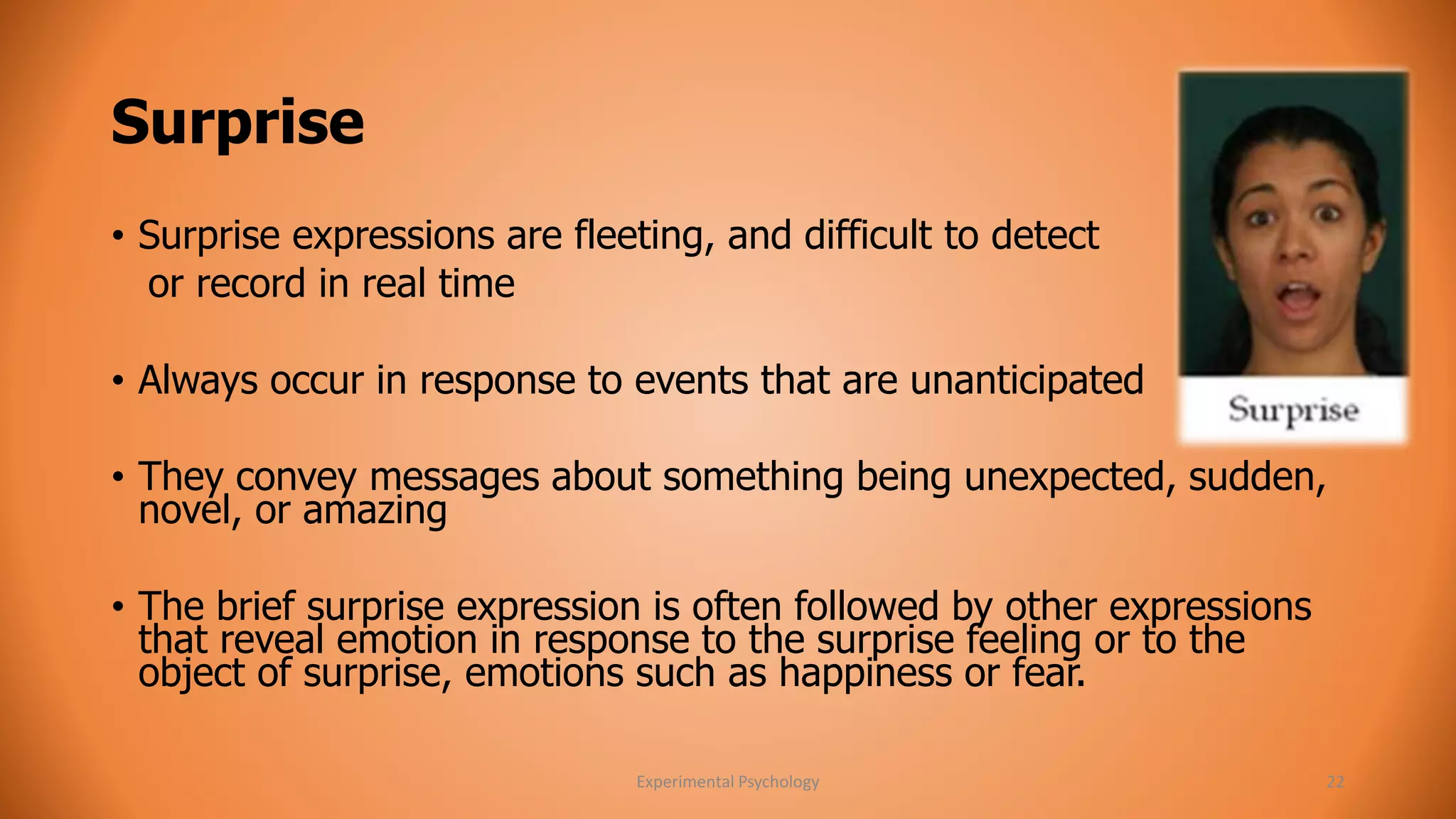 Surprise

• Surprise expressions are fleeting, and difficult to detect or record in real time

• Always occur in response to events that are unanticipated

• They convey messages about something being unexpected, sudden, novel, or amazing

• The brief surprise expression is often followed by other expressions that reveal emotion in response to the surprise feeling or to the object of surprise, emotions such as happiness or fear.

Surprise

Experimental Psychology

22